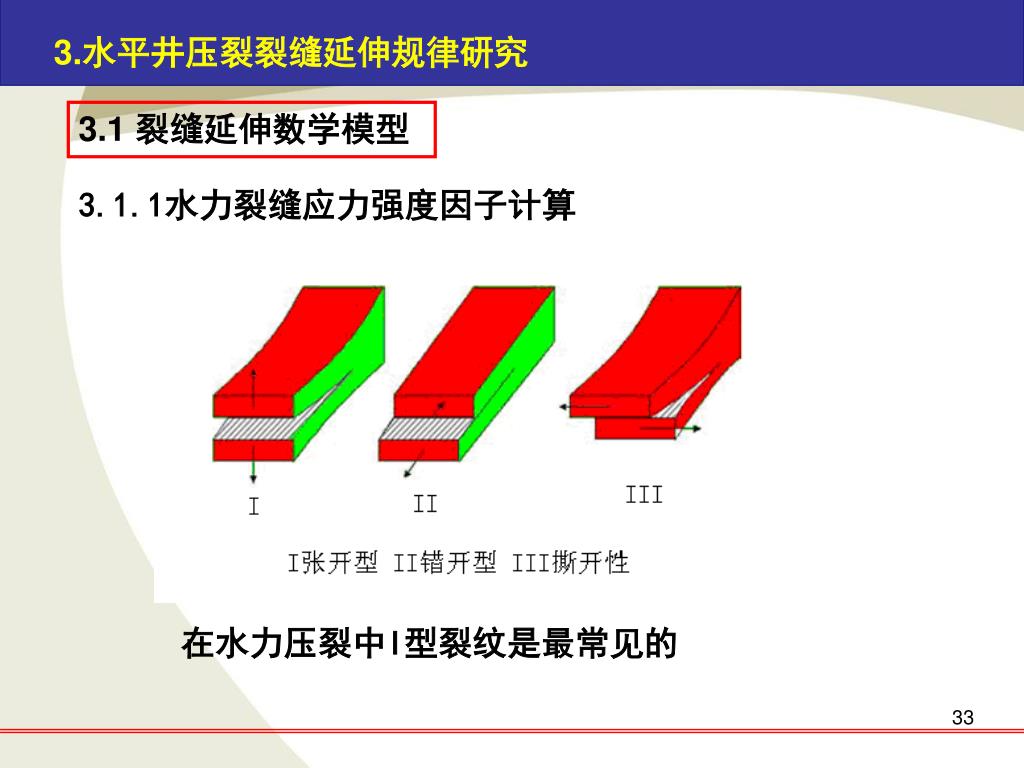 3.水平井压裂裂缝延伸规律研究

3.1 裂缝延伸数学模型

3.1.1水力裂缝应力强度因子计算

I

II

III

I张开型 II错开型 III撕开性

在水力压裂中I型裂纹是最常见的

33